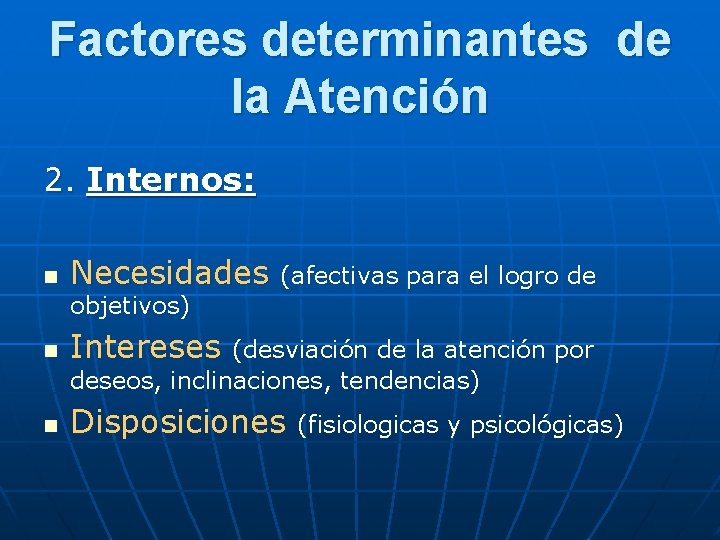 Factores determinantes de la Atención

2. Internos:

- Necesidades (afectivas para el logro de objetivos)
- Intereses (desviación de la atención por deseos, inclinaciones, tendencias)
- Disposiciones (fisiologicas y psicológicas)